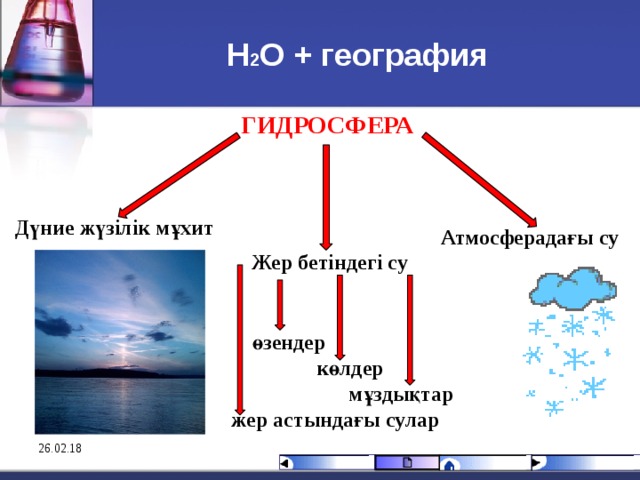 $H_2O$ + география

ГИДРОСФЕРА

Дүние жүзілік мұхит

Жер бетіндегі су

Атмосферадағы су

өзендер

көлдер

мұздықтар

жер астындағы сулар

26.02.18